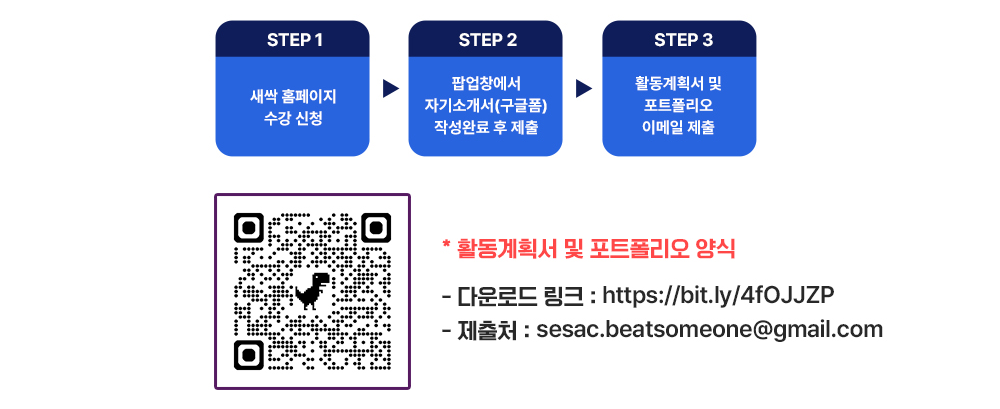 STEP 1

새싹 홈페이지 수강 신청

STEP 2

팝업창에서 자기소개서(구글폼) 작성완료 후 제출

STEP 3

활동계획서 및 포트폴리오 이메일 제출

* 활동계획서 및 포트폴리오 양식

- 다운로드 링크 : https://bit.ly/4fOJJZP
- 제출처 : sesac.beatsomeone@gmail.com